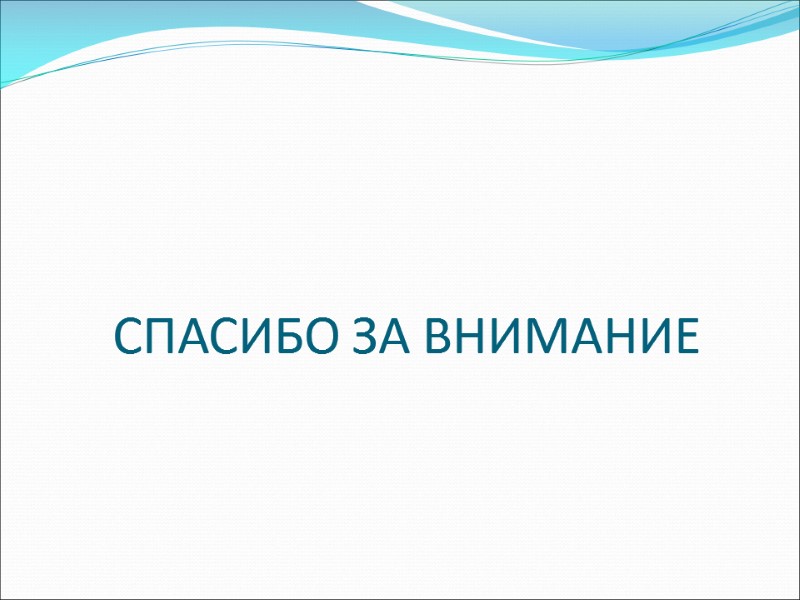 СПАСИБО ЗА ВНИМАНИЕ